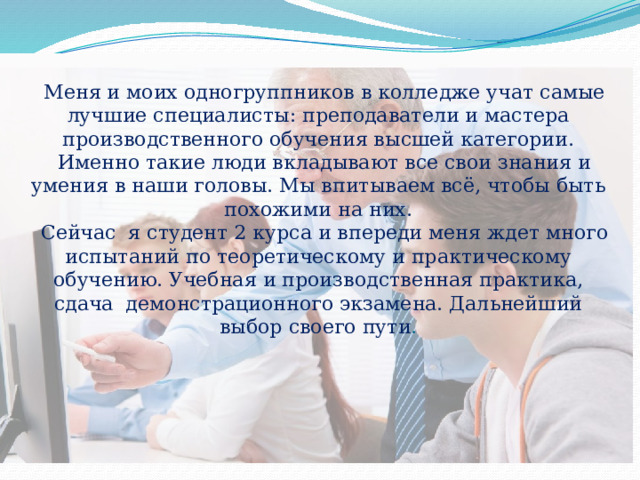 Меня и моих одногруппников в колледже учат самые лучшие специалисты: преподаватели и мастера производственного обучения высшей категории.
Именно такие люди вкладывают все свои знания и умения в наши головы. Мы впитываем всё, чтобы быть похожими на них.
Сейчас я студент 2 курса и впереди меня ждет много испытаний по теоретическому и практическому обучению. Учебная и производственная практика, сдача демонстрационного экзамена. Дальнейший выбор своего пути.